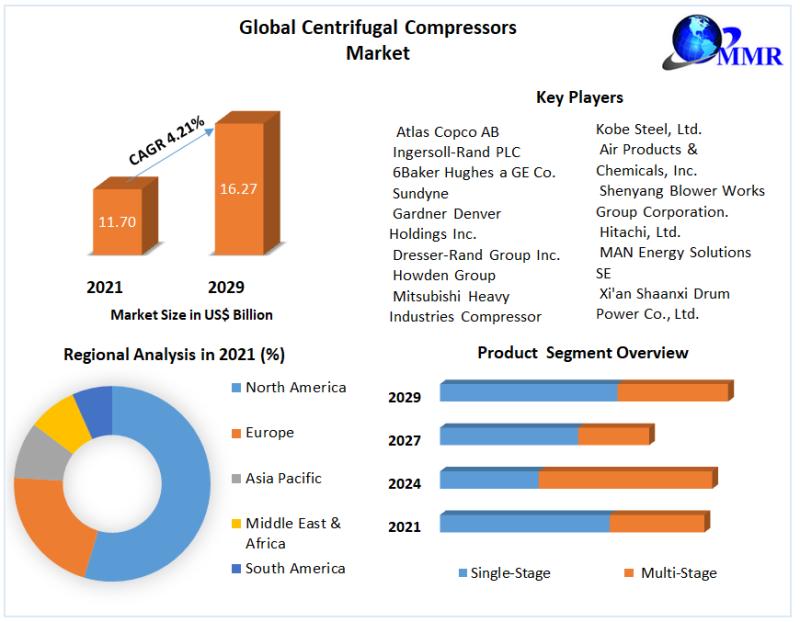 Global Centrifugal Compressors Market

MMR

CAGR 4.21%

11.70

16.27

2021

2029

Market Size in US$ Billion

Key Players

Atlas Copco AB
Ingersoll-Rand PLC
6Baker Hughes a GE Co.
Sundyne
Gardner Denver Holdings Inc.
Dresser-Rand Group Inc.
Howden Group
Mitsubishi Heavy Industries Compressor

Kobe Steel, Ltd.
Air Products & Chemicals, Inc.
Shenyang Blower Works Group Corporation.
Hitachi, Ltd.
MAN Energy Solutions SE
Xi'an Shaanxi Drum Power Co., Ltd.

Regional Analysis in 2021 (%)

North America
Europe
Asia Pacific
Middle East & Africa
South America

Product Segment Overview

2029
2027
2024
2021

Single-Stage
Multi-Stage